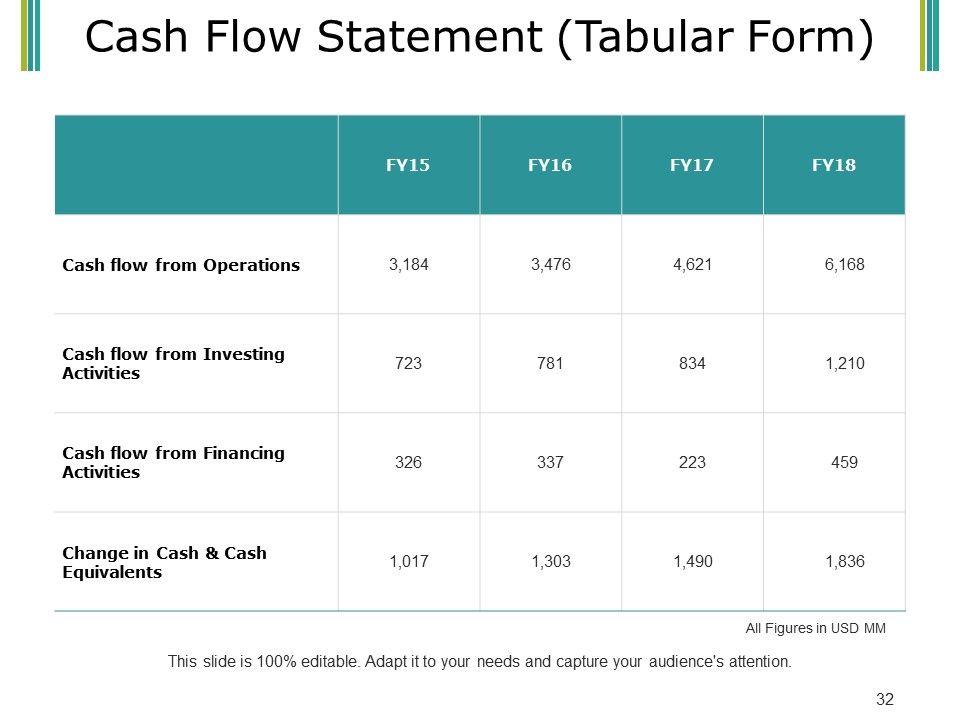 Cash Flow Statement (Tabular Form)

| | FY15 | FY16 | FY17 | FY18 |
|---|---|---|---|---|
| Cash flow from Operations | 3,184 | 3,476 | 4,621 | 6,168 |
| Cash flow from Investing Activities | 723 | 781 | 834 | 1,210 |
| Cash flow from Financing Activities | 326 | 337 | 223 | 459 |
| Change in Cash & Cash Equivalents | 1,017 | 1,303 | 1,490 | 1,836 |

All Figures in USD MM

This slide is 100% editable. Adapt it to your needs and capture your audience's attention.

32